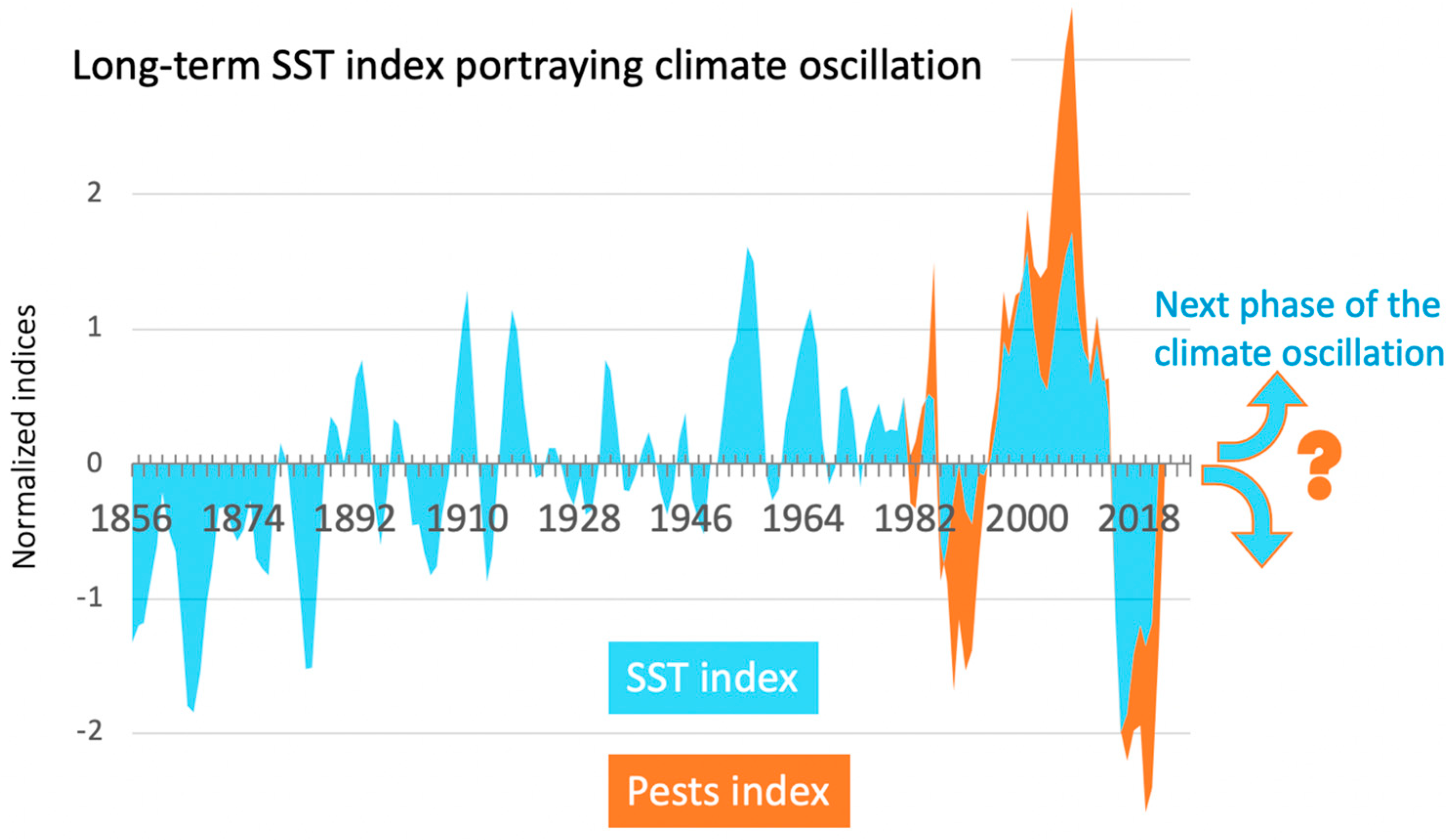 Long-term SST index portraying climate oscillation

Normalized indices

2
1
0
-1
-2

1856 1874 1892 1910 1928 1946 1964 1982 2000 2018

Next phase of the climate oscillation

?

SST index

Pests index